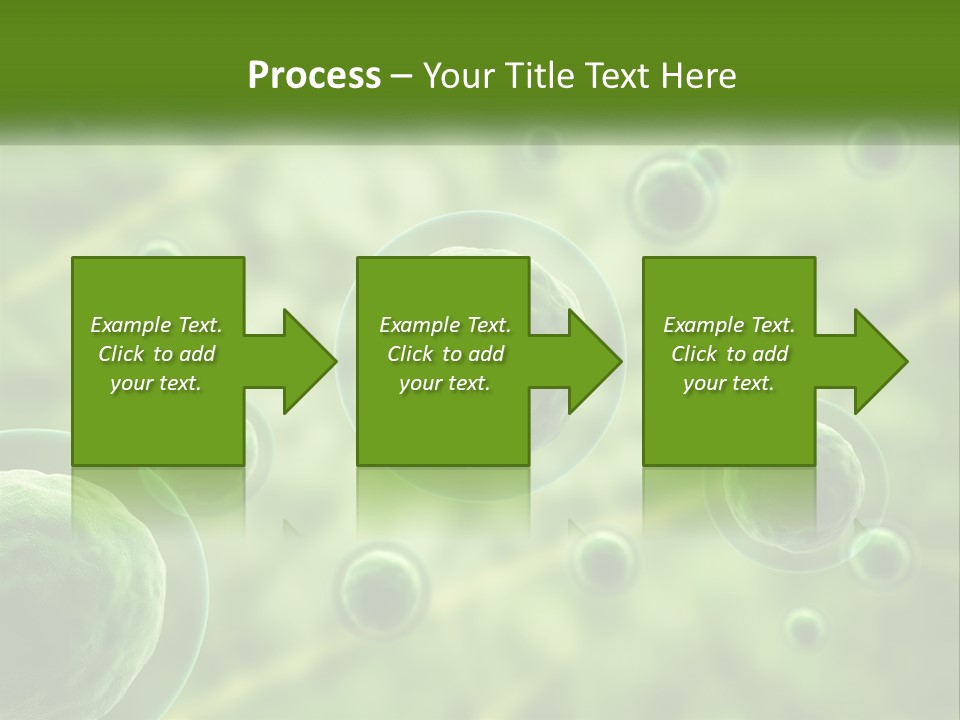 Process – Your Title Text Here

Example Text. Click to add your text.

Example Text. Click to add your text.

Example Text. Click to add your text.